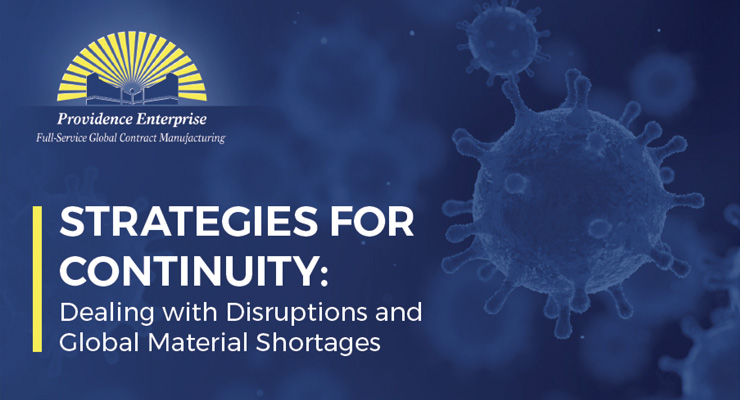 Providence Enterprise
Full-Service Global Contract Manufacturing

STRATEGIES FOR CONTINUITY:
Dealing with Disruptions and Global Material Shortages